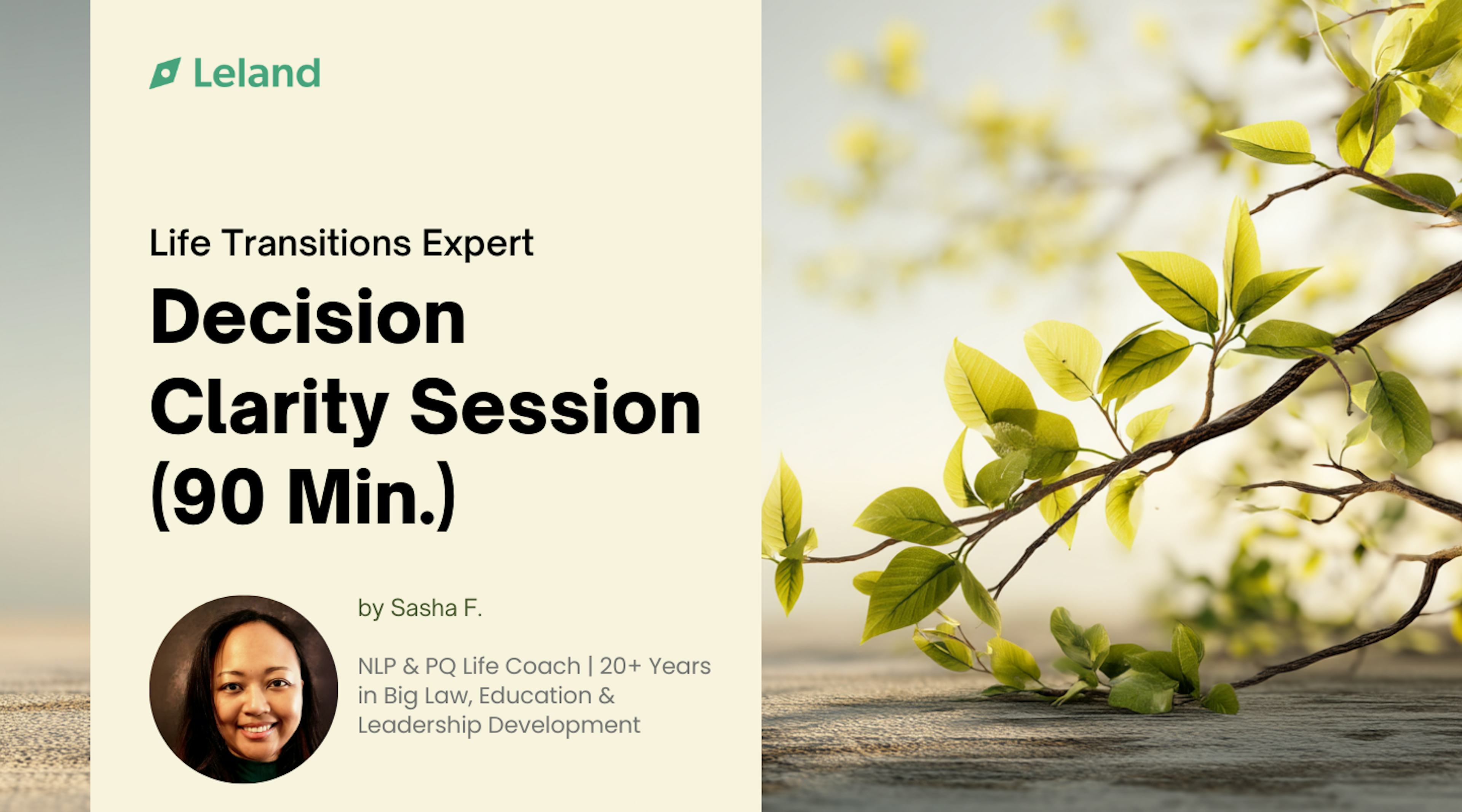 Leland

Life Transitions Expert

Decision Clarity Session (90 Min.)

by Sasha F.

NLP & PQ Life Coach | 20+ Years in Big Law, Education & Leadership Development